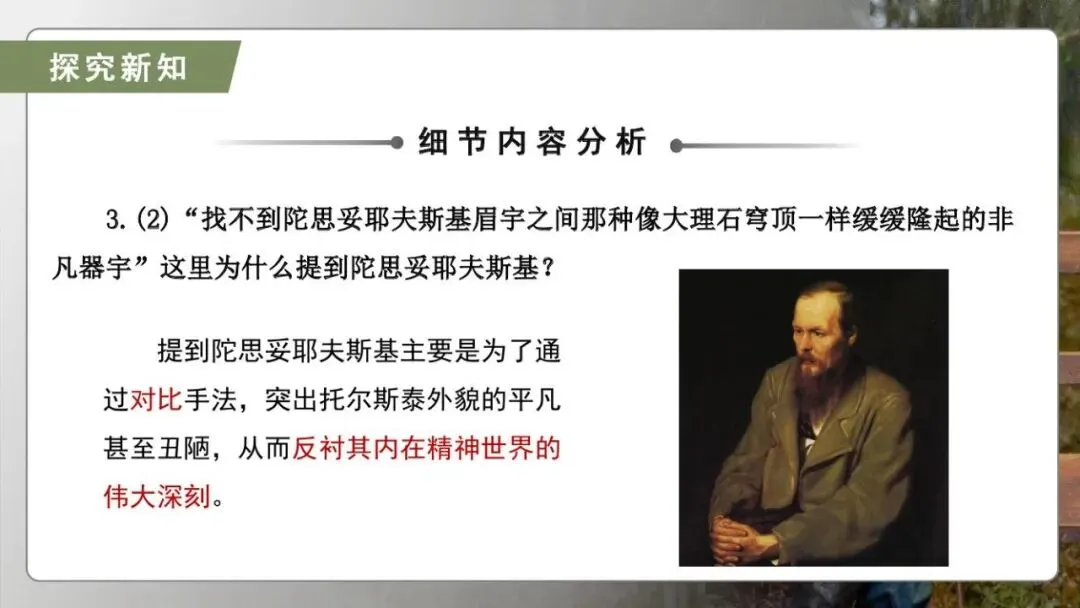 探究新知

细节内容分析

3.(2)“找不到陀思妥耶夫斯基眉宇之间那种像大理石穹顶一样缓缓隆起的非凡器宇”这里为什么提到陀思妥耶夫斯基？

提到陀思妥耶夫斯基主要是为了通过对比手法，突出托尔斯泰外貌的平凡甚至丑陋，从而反衬其内在精神世界的伟大深刻。